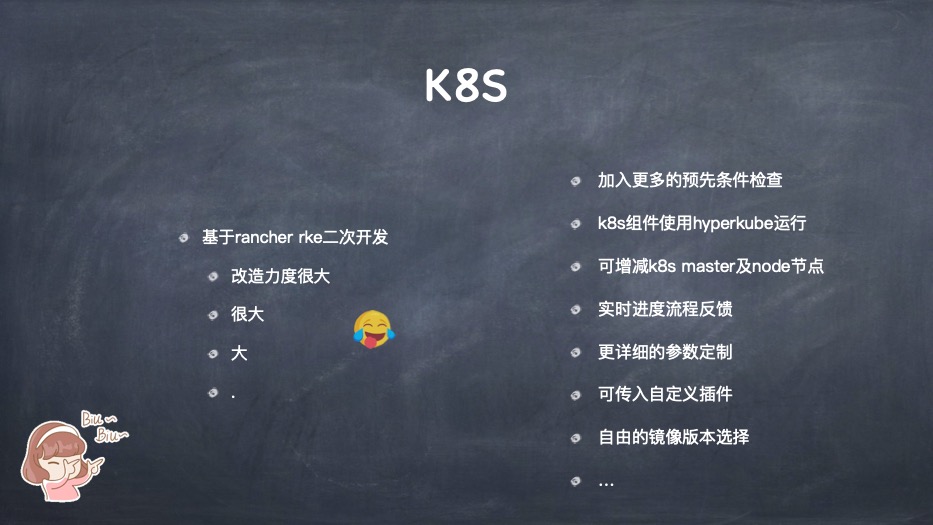 K8S

基于rancher rke二次开发

改造力度很大

很大

大

.

加入更多的预先条件检查

k8s组件使用hyperkube运行

可增减k8s master及node节点

实时进度流程反馈

更详细的参数定制

可传入自定义插件

自由的镜像版本选择

...

Biu~ Biu~